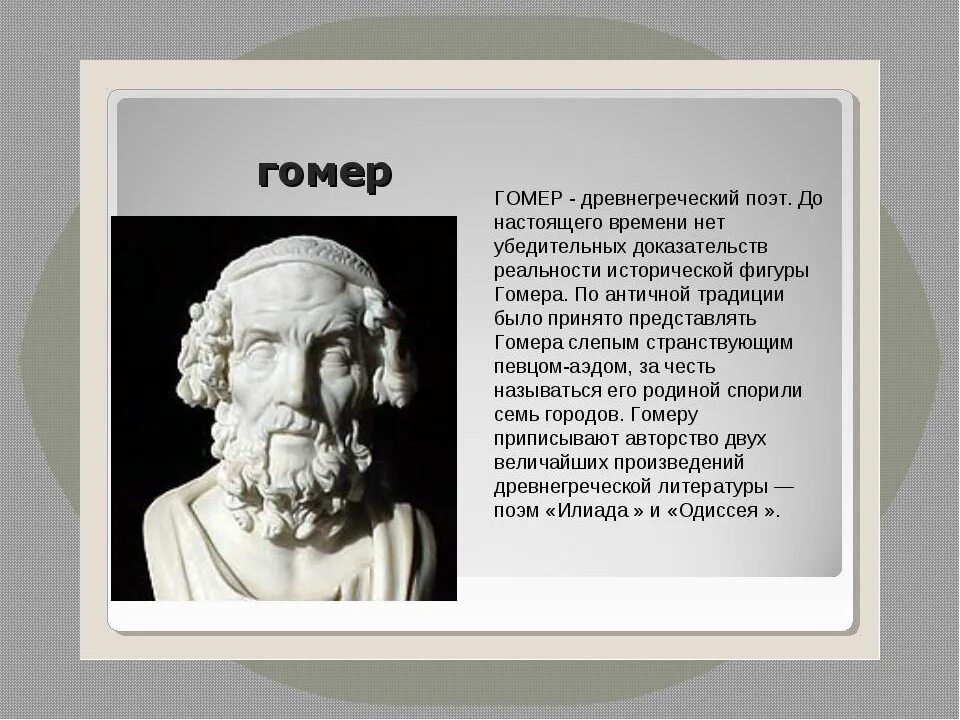 гомер

ГОМЕР - древнегреческий поэт. До настоящего времени нет убедительных доказательств реальности исторической фигуры Гомера. По античной традиции было принято представлять Гомера слепым странствующим певцом-аэдом, за честь называться его родиной спорили семь городов. Гомеру приписывают авторство двух величайших произведений древнегреческой литературы — поэм «Илиада » и «Одиссея ».